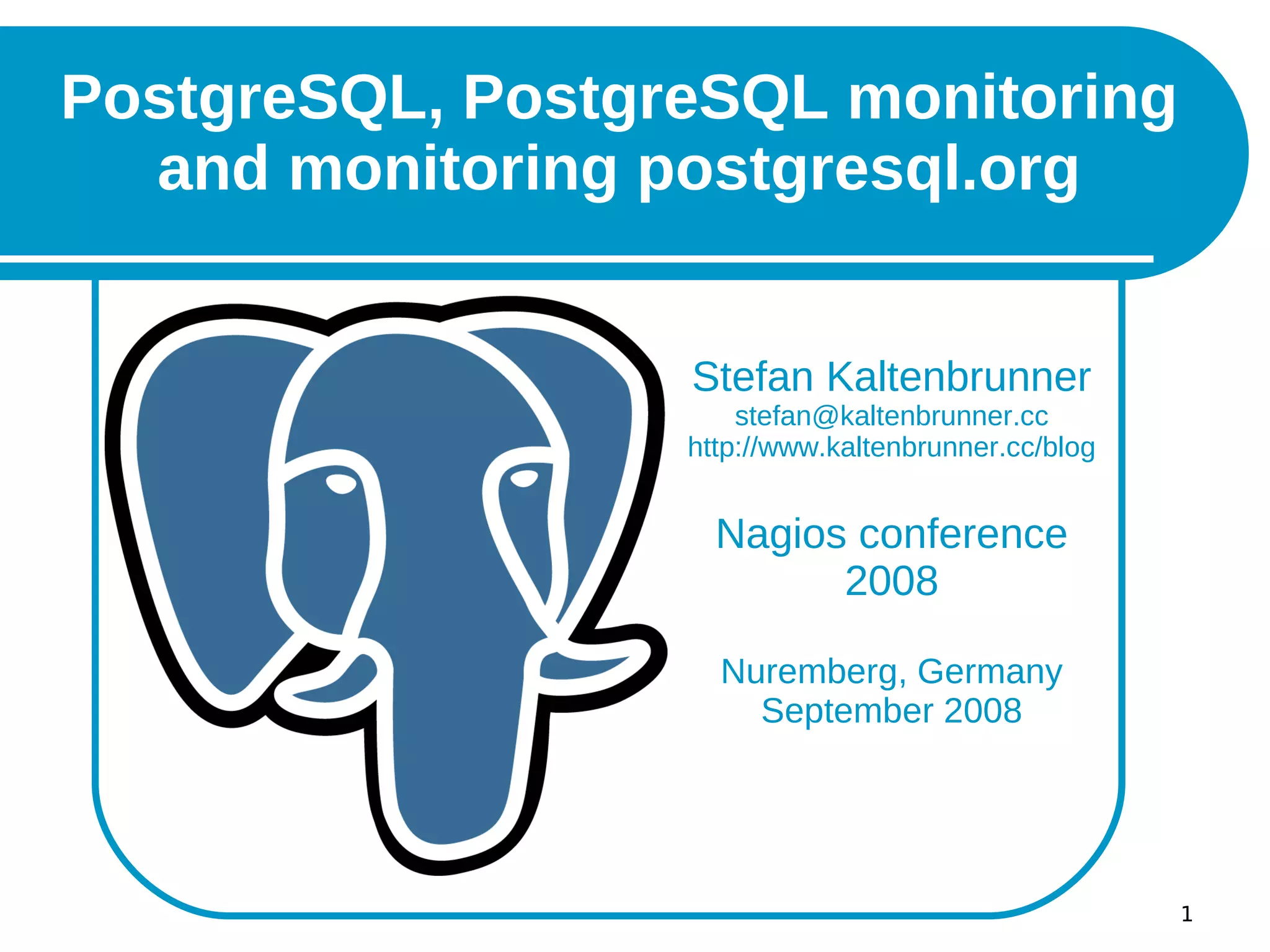 PostgreSQL, PostgreSQL monitoring and monitoring postgresql.org

Stefan Kaltenbrunner
stefan@kaltenbrunner.cc
http://www.kaltenbrunner.cc/blog

Nagios conference 2008

Nuremberg, Germany
September 2008

1